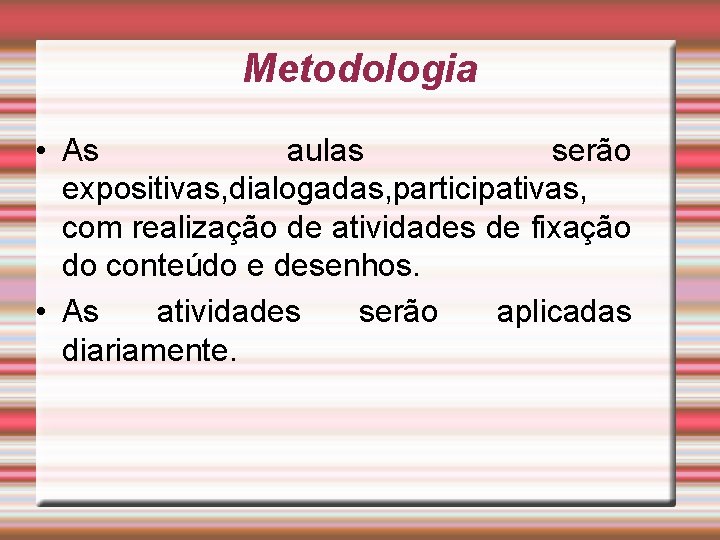 Metodologia

• As aulas serão expositivas,dialogadas,participativas, com realização de atividades de fixação do conteúdo e desenhos.

• As atividades serão aplicadas diariamente.